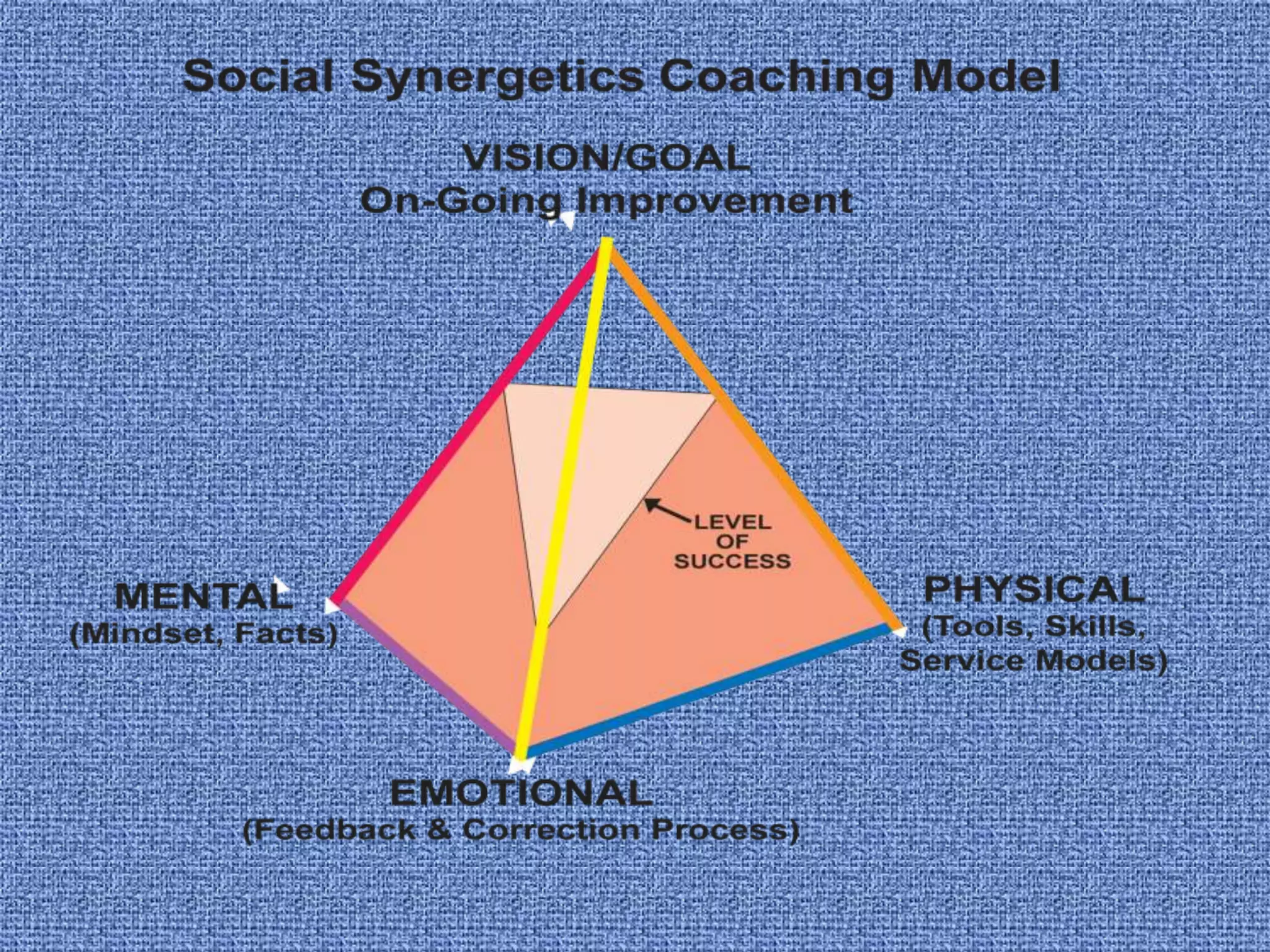 Social Synergetics Coaching Model

VISION/GOAL
On-Going Improvement

LEVEL OF SUCCESS

MENTAL
(Mindset, Facts)

PHYSICAL
(Tools, Skills, Service Models)

EMOTIONAL
(Feedback & Correction Process)